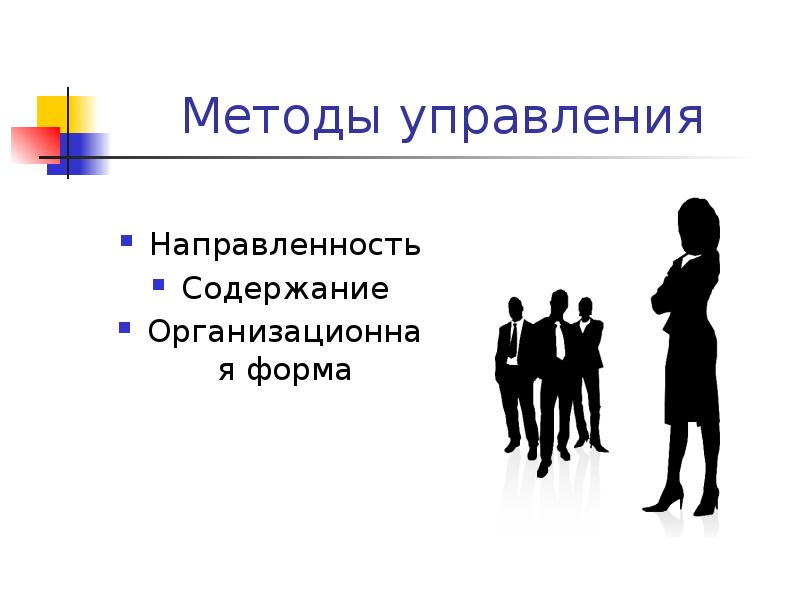 Методы управления

- Направленность
- Содержание
- Организационная форма